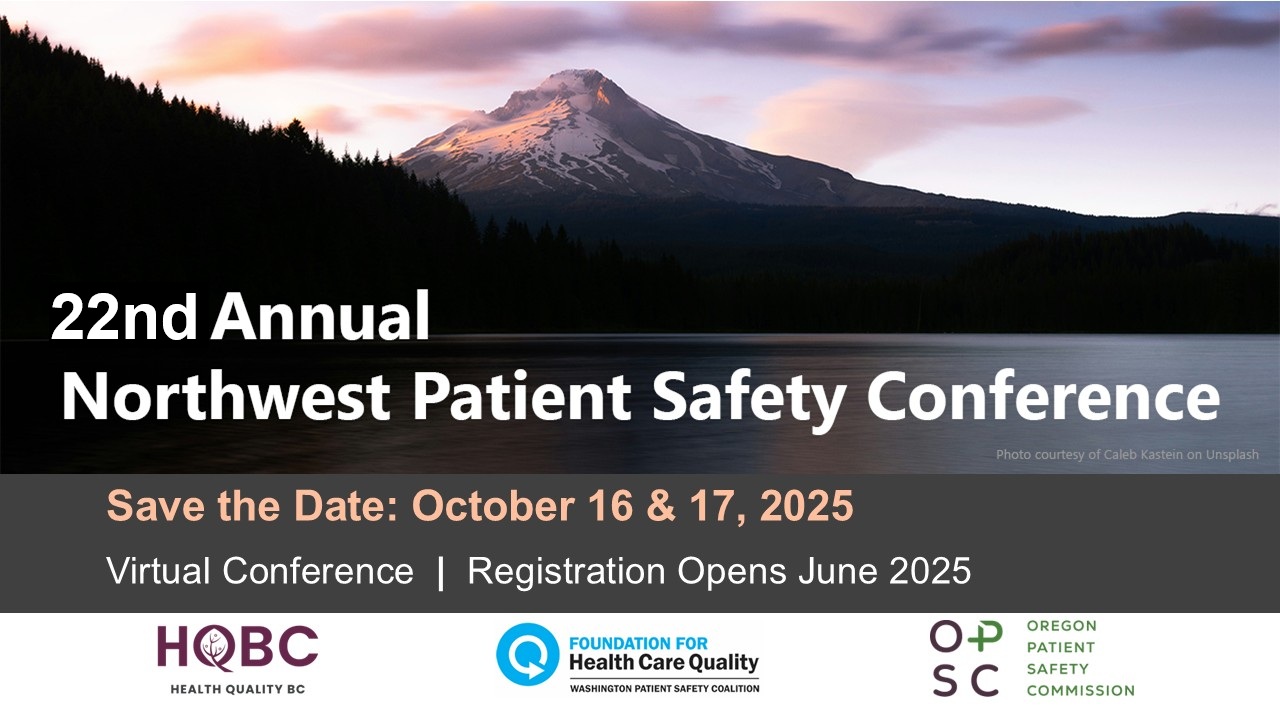 22nd Annual
Northwest Patient Safety Conference

Photo courtesy of Caleb Kastein on Unsplash

Save the Date: October 16 & 17, 2025

Virtual Conference | Registration Opens June 2025

HQBC
HEALTH QUALITY BC

FOUNDATION FOR
Health Care Quality
WASHINGTON PATIENT SAFETY COALITION

OPSC
OREGON
PATIENT
SAFETY
COMMISSION